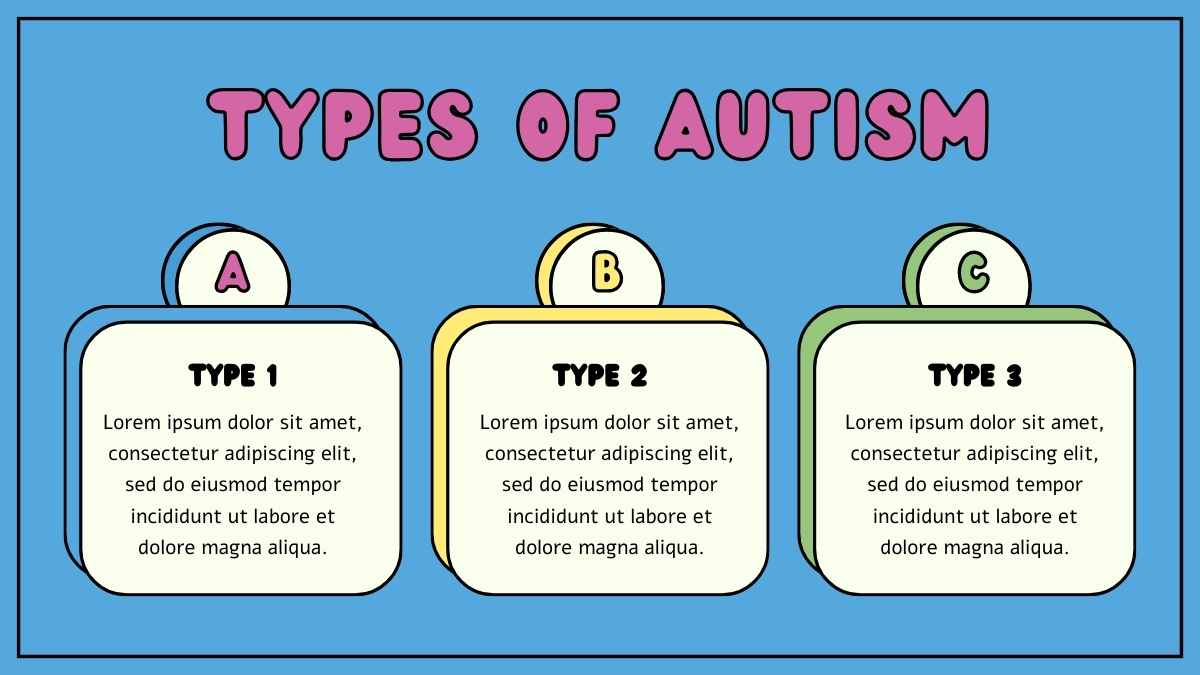 TYPES OF AUTISM

A

TYPE 1

Lorem ipsum dolor sit amet, consectetur adipiscing elit, sed do eiusmod tempor incididunt ut labore et dolore magna aliqua.

B

TYPE 2

Lorem ipsum dolor sit amet, consectetur adipiscing elit, sed do eiusmod tempor incididunt ut labore et dolore magna aliqua.

C

TYPE 3

Lorem ipsum dolor sit amet, consectetur adipiscing elit, sed do eiusmod tempor incididunt ut labore et dolore magna aliqua.